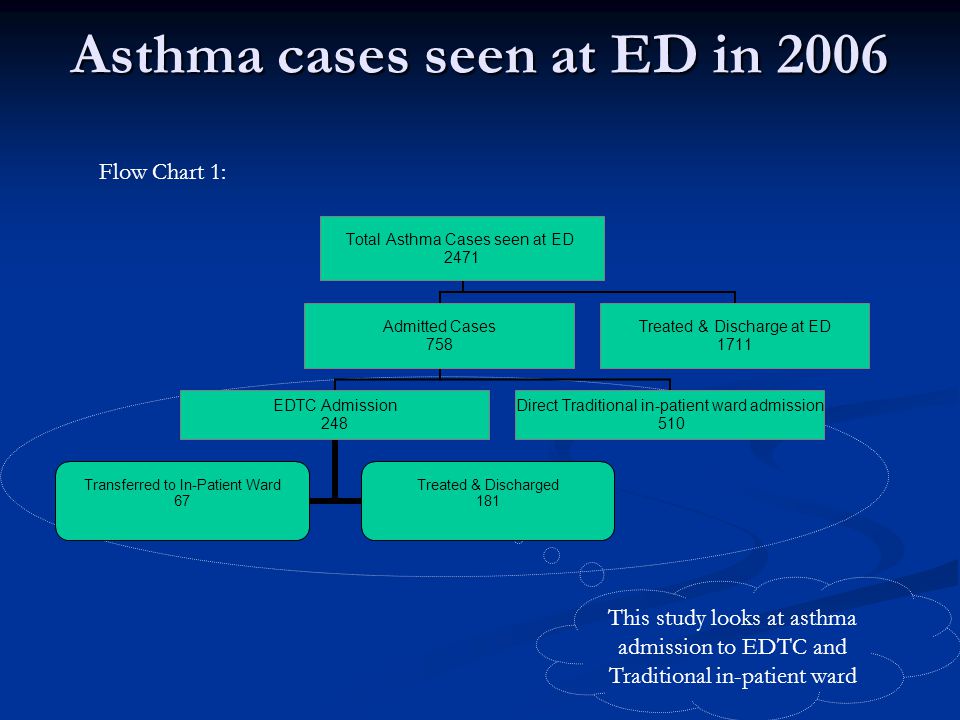 Asthma cases seen at ED in 2006

Flow Chart 1:

Total Asthma Cases seen at ED
2471

Admitted Cases
758

Treated & Discharge at ED
1711

EDTC Admission
248

Direct Traditional in-patient ward admission
510

Transferred to In-Patient Ward
67

Treated & Discharged
181

This study looks at asthma admission to EDTC and Traditional in-patient ward